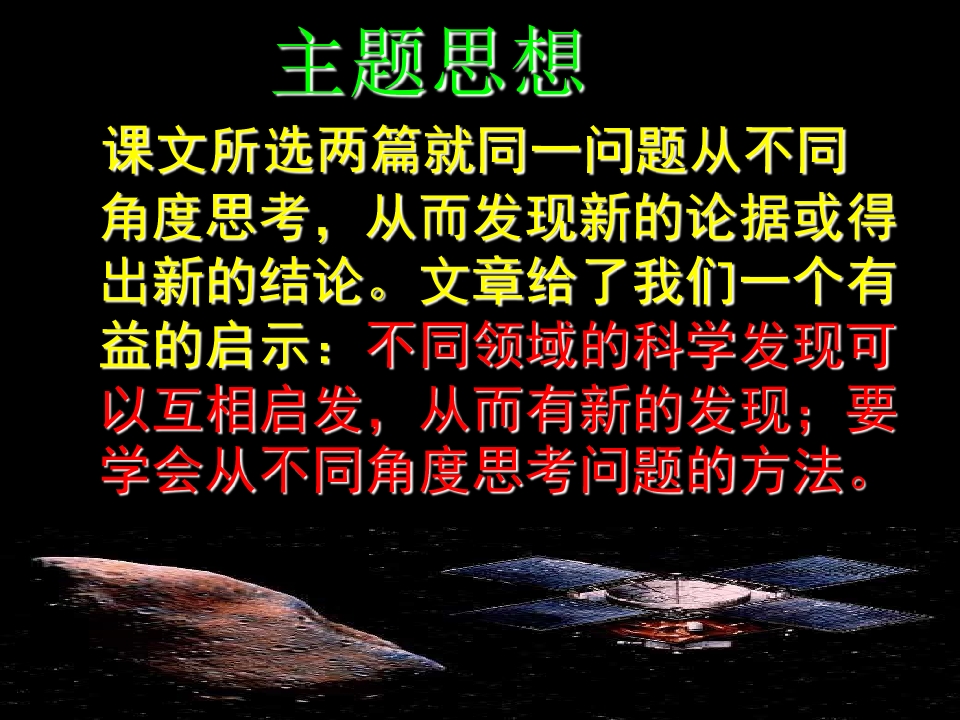 主题思想

课文所选两篇就同一问题从不同角度思考，从而发现新的论据或得出新的结论。文章给了我们一个有益的启示：不同领域的科学发现可以互相启发，从而有新的发现；要学会从不同角度思考问题的方法。